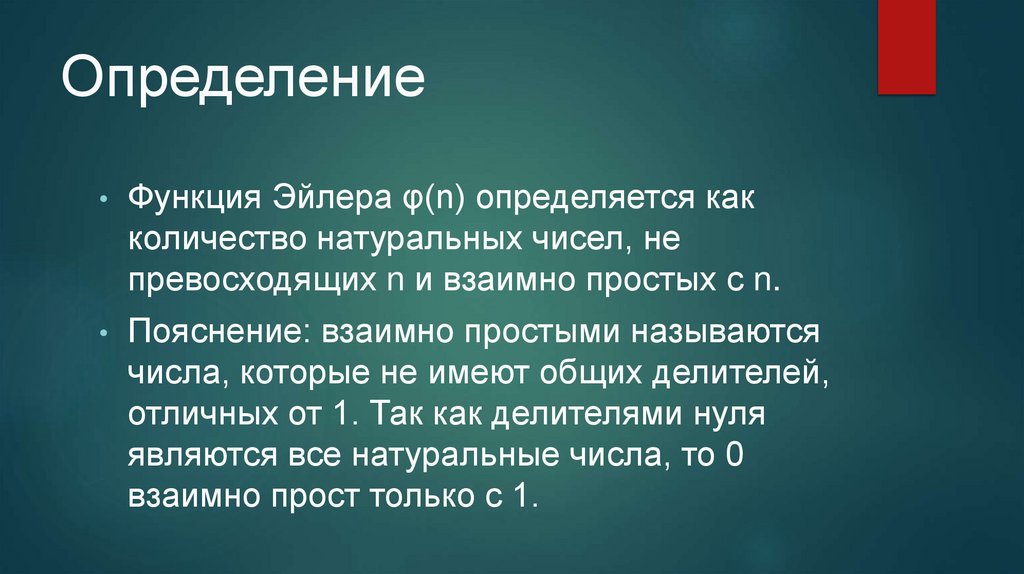 Определение

• Функция Эйлера φ(n) определяется как количество натуральных чисел, не превосходящих n и взаимно простых с n.

• Пояснение: взаимно простыми называются числа, которые не имеют общих делителей, отличных от 1. Так как делителями нуля являются все натуральные числа, то 0 взаимно прост только с 1.